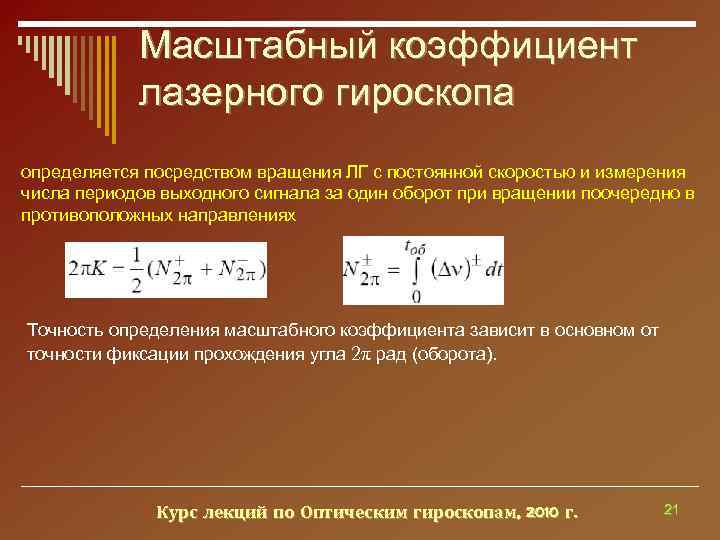 Масштабный коэффициент лазерного гироскопа

определяется посредством вращения ЛГ с постоянной скоростью и измерения числа периодов выходного сигнала за один оборот при вращении поочередно в противоположных направлениях

$2\pi K - \frac{1}{2}(N_{2\pi}^{+} + N_{2\pi}^{-})$

$N_{2\pi}^{\pm} = \int_{0}^{t_{об}} (\Delta\nu)^{\pm} dt$

Точность определения масштабного коэффициента зависит в основном от точности фиксации прохождения угла $2\pi$ рад (оборота).

Курс лекций по Оптическим гироскопам, 2010 г.

21